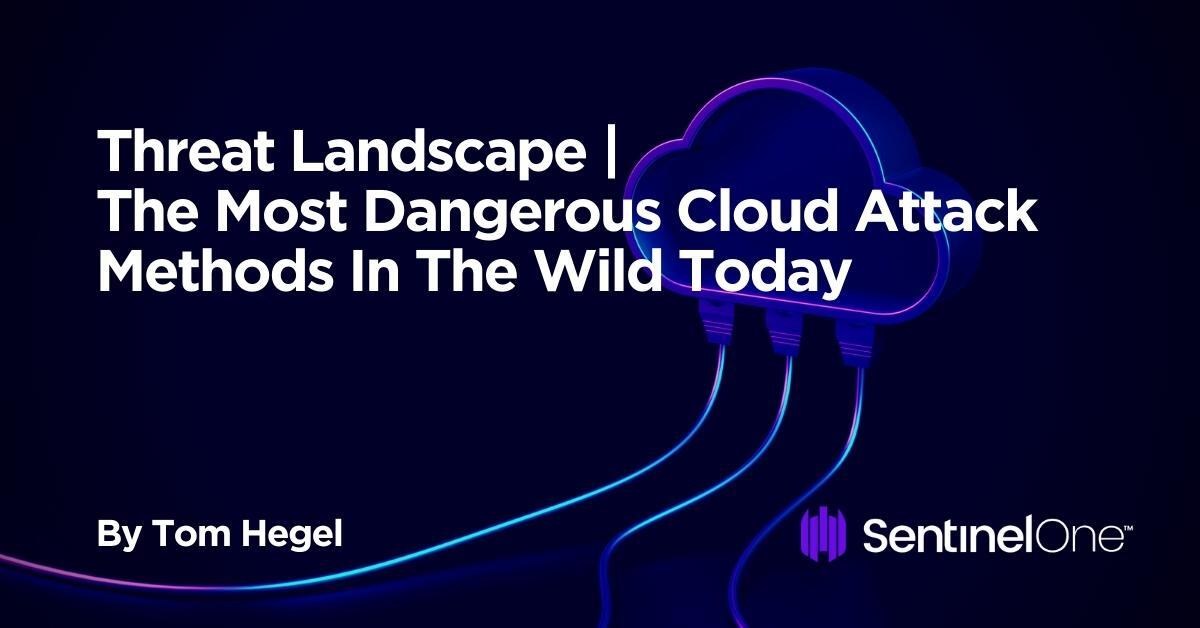 Threat Landscape |
The Most Dangerous Cloud Attack Methods In The Wild Today

By Tom Hegel

SentinelOne™